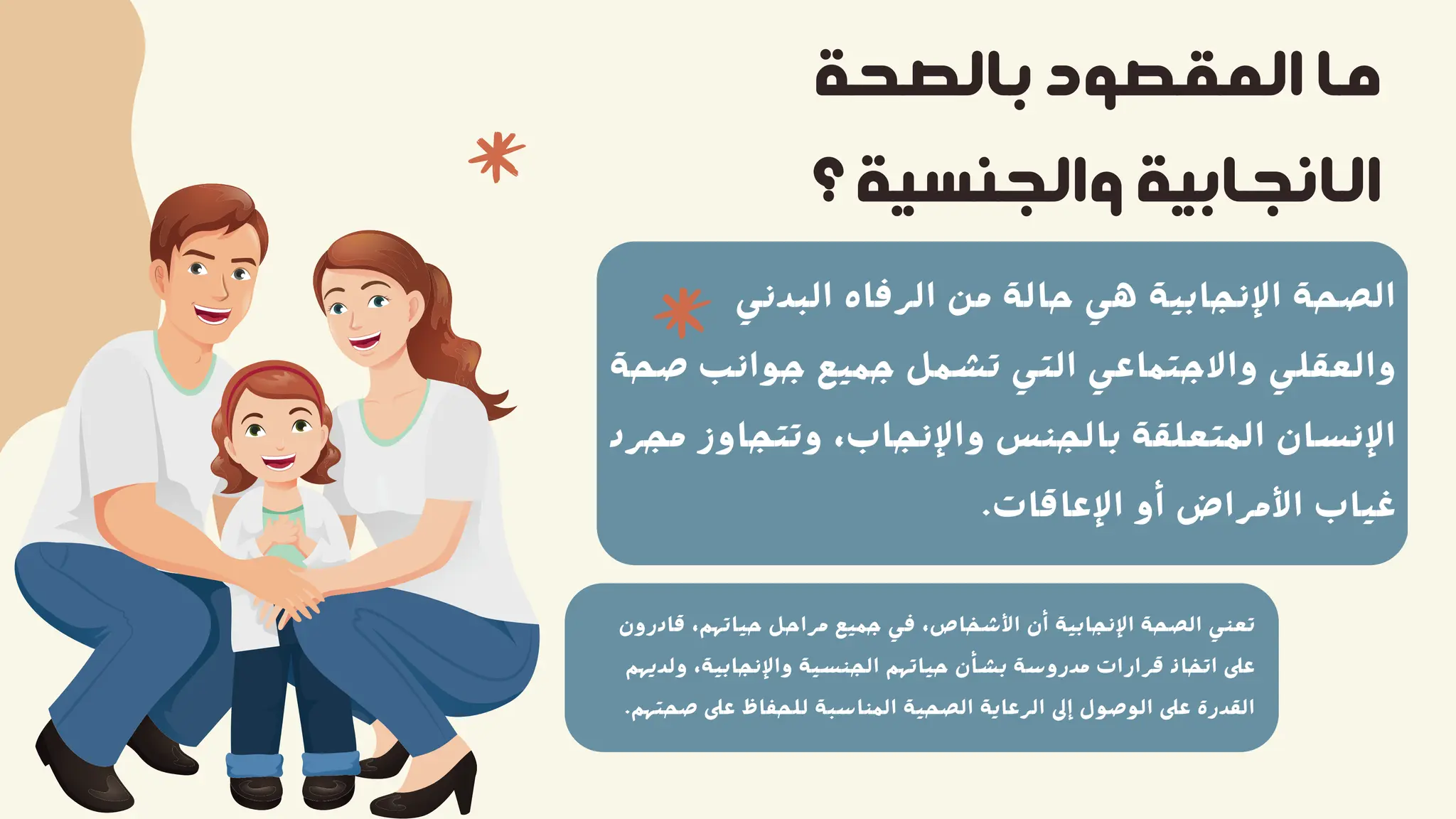 ما المقصود بالصحة الانجابية والجنسية ؟

الصحة الإنجابية هي حالة من الرفاه البدني والعقلي والاجتماعي التي تشمل جميع جوانب صحة الإنسان المتعلقة بالجنس والإنجاب، وتتجاوز مجرد غياب الأمراض أو الإعاقات.

تعني الصحة الإنجابية أن الأشخاص، في جميع مراحل حياتهم، قادرون على اتخاذ قرارات مدروسة بشأن حياتهم الجنسية والإنجابية، ولديهم القدرة على الوصول إلى الرعاية الصحية المناسبة للحفاظ على صحتهم.